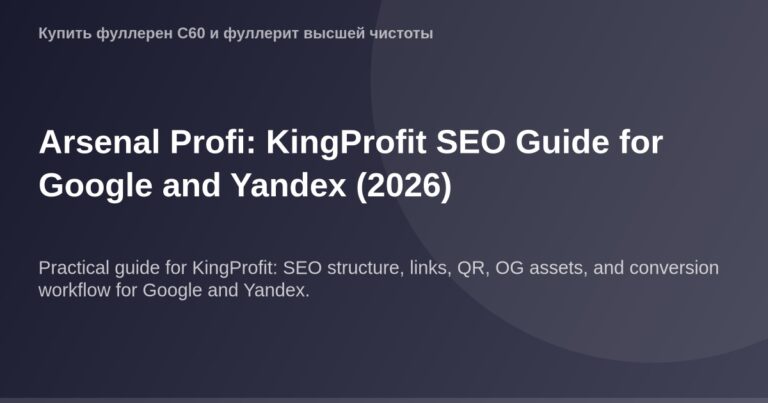 Купить фуллерен C60 и фуллерит высшей чистоты

Arsenal Profi: KingProfit SEO Guide for Google and Yandex (2026)

Practical guide for KingProfit: SEO structure, links, QR, OG assets, and conversion workflow for Google and Yandex.